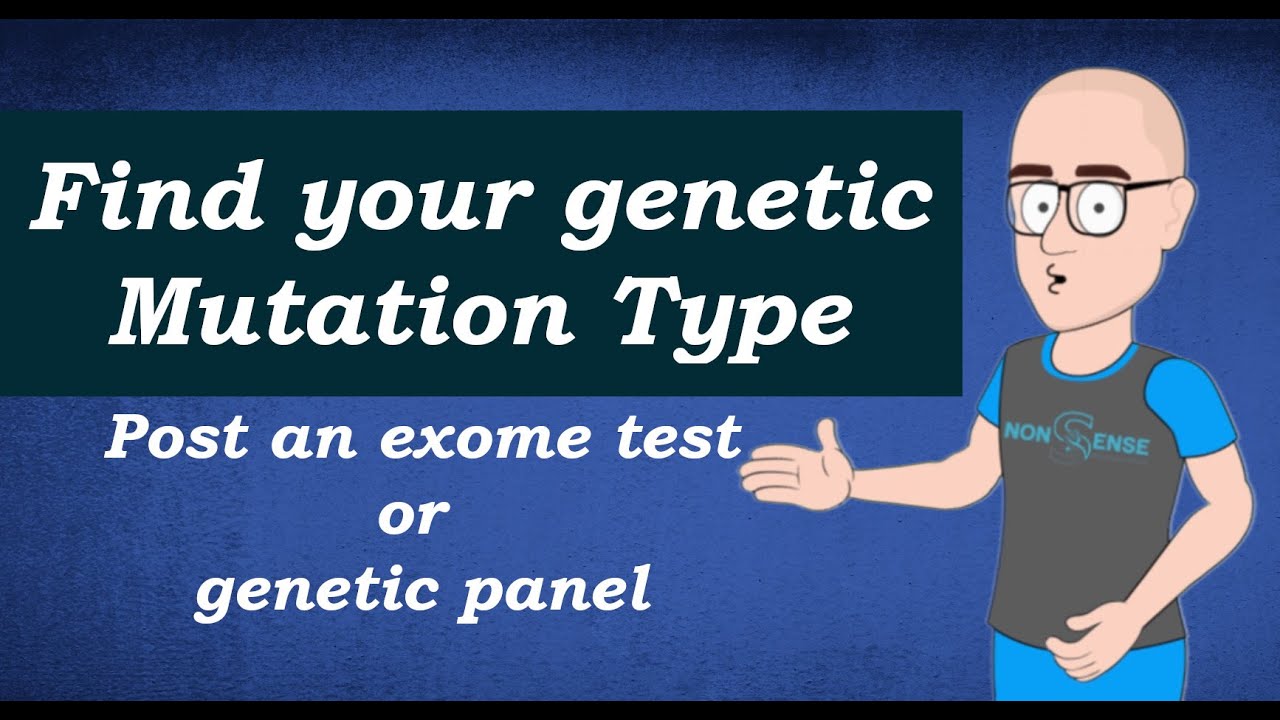 Find your genetic Mutation Type

Post an exome test
or
genetic panel

NONSENSE